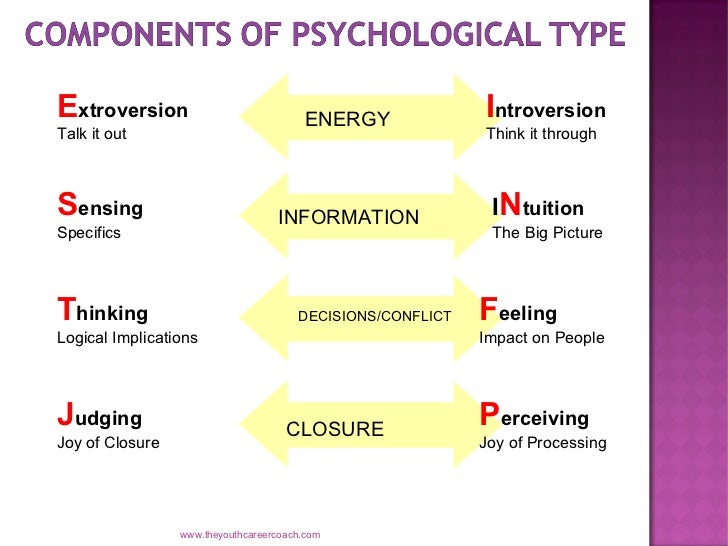 COMPONENTS OF PSYCHOLOGICAL TYPE

Extroversion
Talk it out

ENERGY

Introversion
Think it through

Sensing
Specifics

INFORMATION

INtuition
The Big Picture

Thinking
Logical Implications

DECISIONS/CONFLICT

Feeling
Impact on People

Judging
Joy of Closure

CLOSURE

Perceiving
Joy of Processing

www.theyouthcareercoach.com